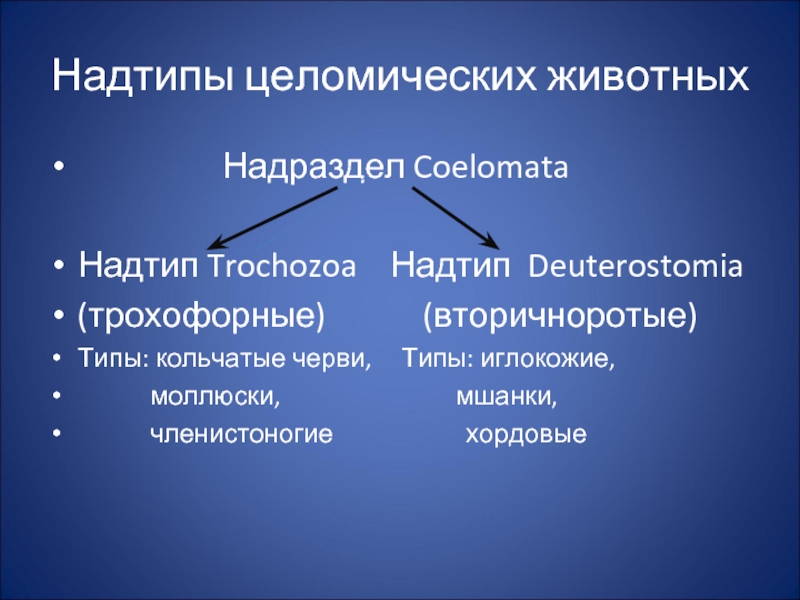 Надтипы целомических животных

• Надраздел Coelomata

• Надтип Trochozoa Надтип Deuterostomia
• (трохофорные) (вторичноротые)
• Типы: кольчатые черви, Типы: иглокожие,
• моллюски, мшанки,
• членистоногие хордовые